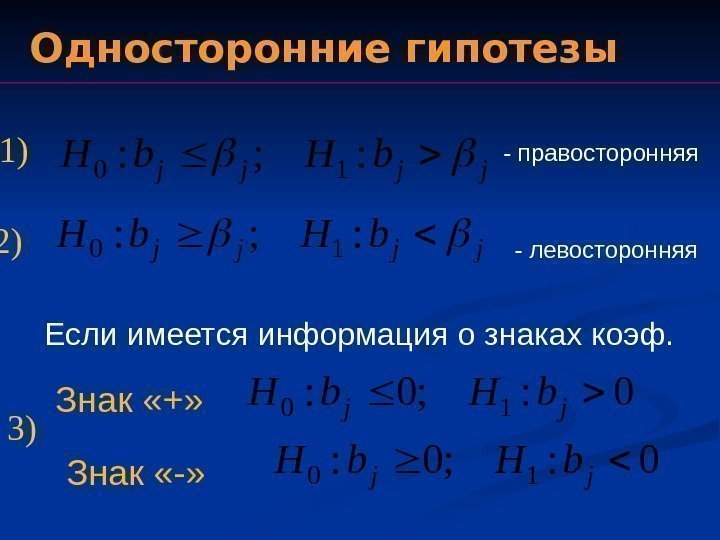 Односторонние гипотезы

1) $H_0 : b_j \leq \beta_j; \quad H_1 : b_j > \beta_j$ - правосторонняя

2) $H_0 : b_j \geq \beta_j; \quad H_1 : b_j < \beta_j$ - левосторонняя

Если имеется информация о знаках коэф.

3) Знак «+» $H_0 : b_j \leq 0; \quad H_1 : b_j > 0$

Знак «-» $H_0 : b_j \geq 0; \quad H_1 : b_j < 0$